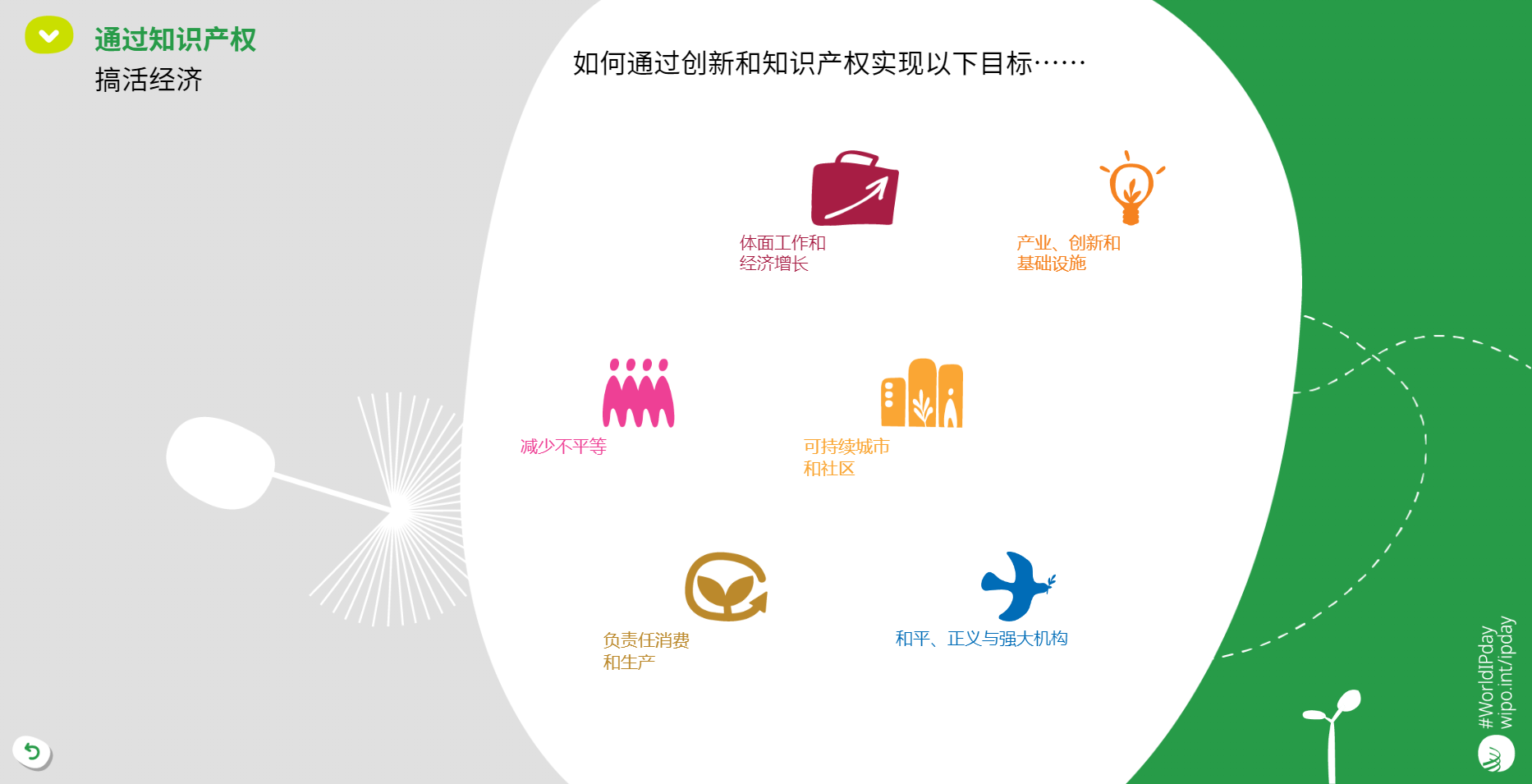 通过知识产权
搞活经济

如何通过创新和知识产权实现以下目标……

体面工作和经济增长

产业、创新和基础设施

减少不平等

可持续城市和社区

负责任消费和生产

和平、正义与强大机构

#WorldIPday
wipo.int/ipday